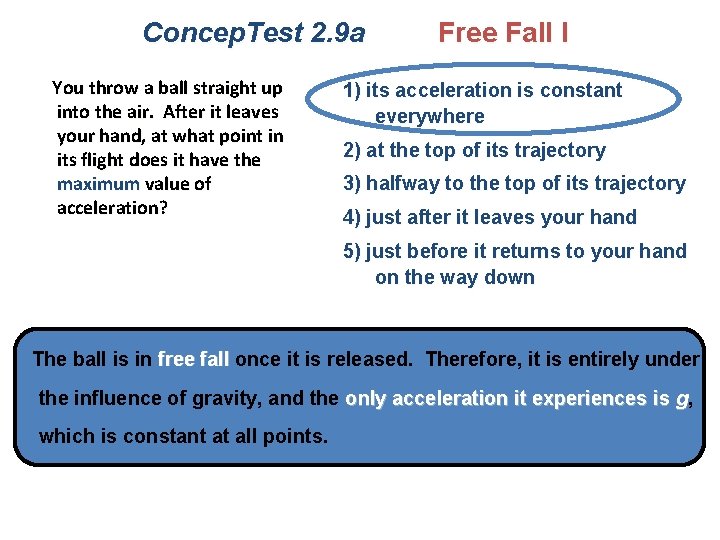 ConcepTest 2.9a Free Fall I

You throw a ball straight up into the air. After it leaves your hand, at what point in its flight does it have the maximum value of acceleration?

1) its acceleration is constant everywhere
2) at the top of its trajectory
3) halfway to the top of its trajectory
4) just after it leaves your hand
5) just before it returns to your hand on the way down

The ball is in free fall once it is released. Therefore, it is entirely under the influence of gravity, and the only acceleration it experiences is $g$, which is constant at all points.